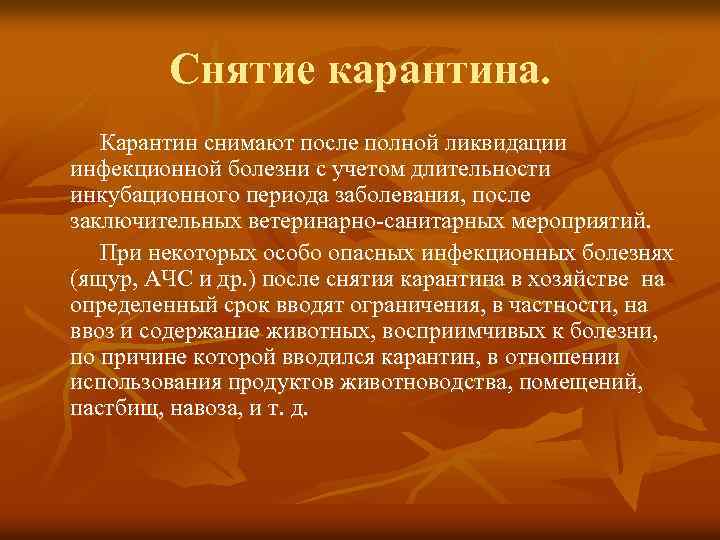 Снятие карантина.

Карантин снимают после полной ликвидации инфекционной болезни с учетом длительности инкубационного периода заболевания, после заключительных ветеринарно-санитарных мероприятий.

При некоторых особо опасных инфекционных болезнях (ящур, АЧС и др.) после снятия карантина в хозяйстве на определенный срок вводят ограничения, в частности, на ввоз и содержание животных, восприимчивых к болезни, по причине которой вводился карантин, в отношении использования продуктов животноводства, помещений, пастбищ, навоза, и т. д.